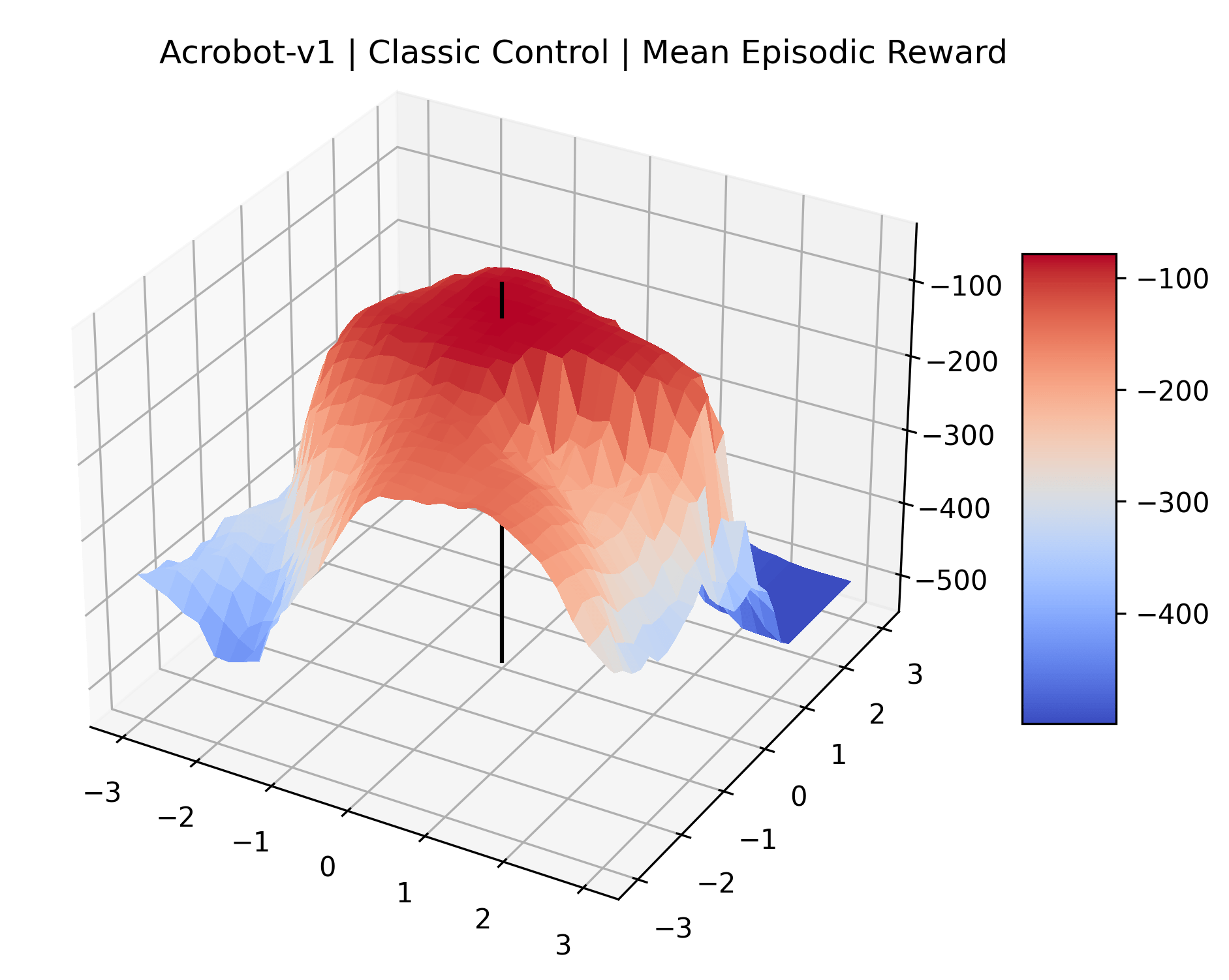 Acrobot-v1 | Classic Control | Mean Episodic Reward

−100
−200
−300
−400
−500

−100
−200
−300
−400

3
2
1
0
−1
−2
−3

−3
−2
−1
0
1
2
3